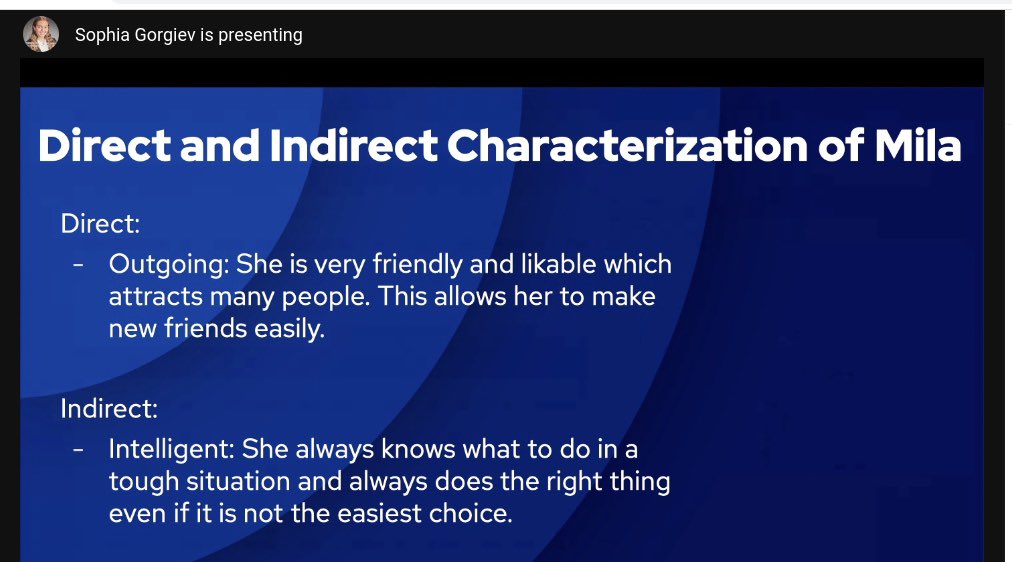 Sophia Gorgiev is presenting

Direct and Indirect Characterization of Mila

Direct:

- Outgoing: She is very friendly and likable which attracts many people. This allows her to make new friends easily.

Indirect:

- Intelligent: She always knows what to do in a tough situation and always does the right thing even if it is not the easiest choice.